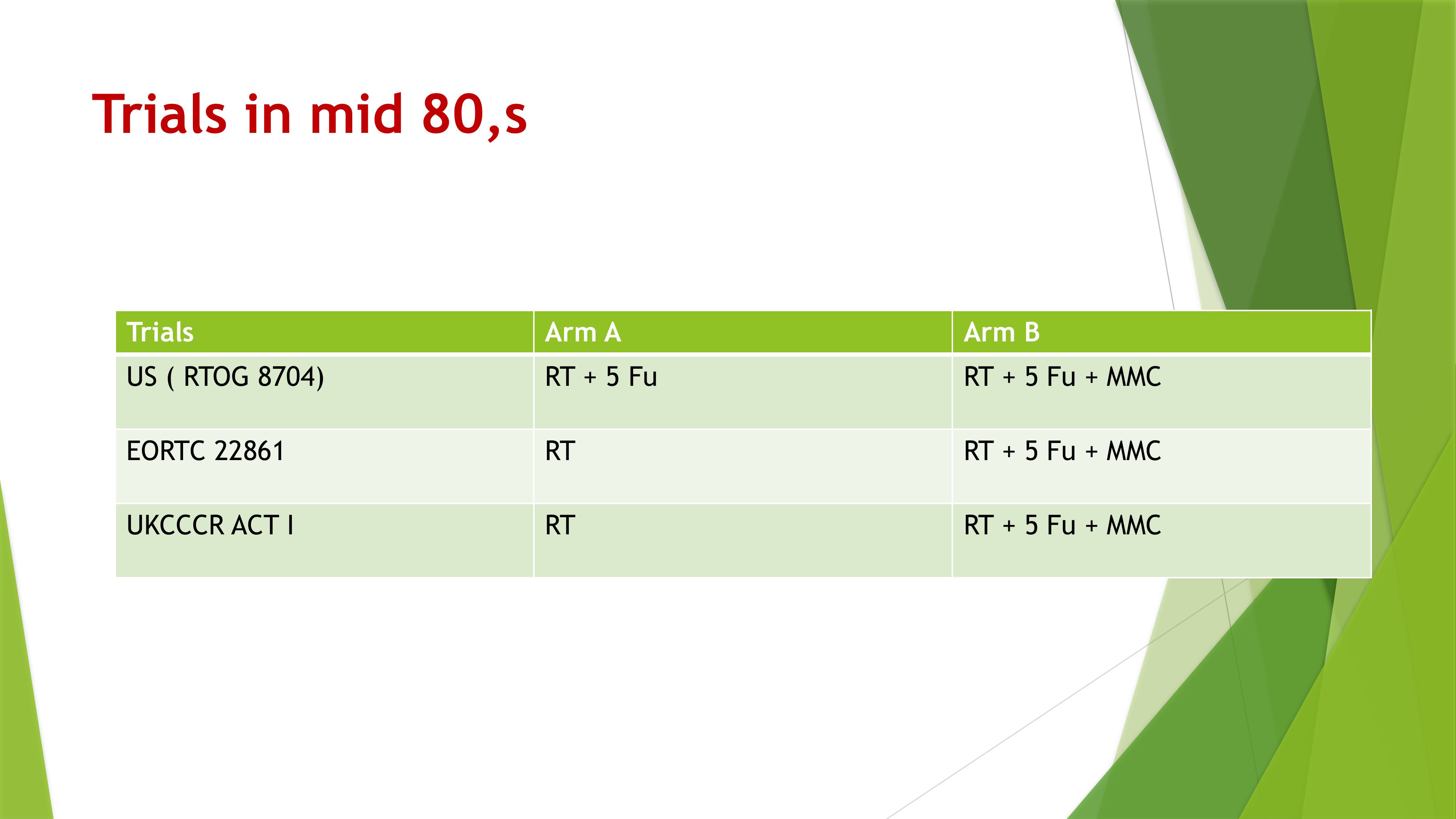 Trials in mid 80,s

| Trials | Arm A | Arm B |
|---|---|---|
| US ( RTOG 8704) | RT + 5 Fu | RT + 5 Fu + MMC |
| EORTC 22861 | RT | RT + 5 Fu + MMC |
| UKCCCR ACT I | RT | RT + 5 Fu + MMC |